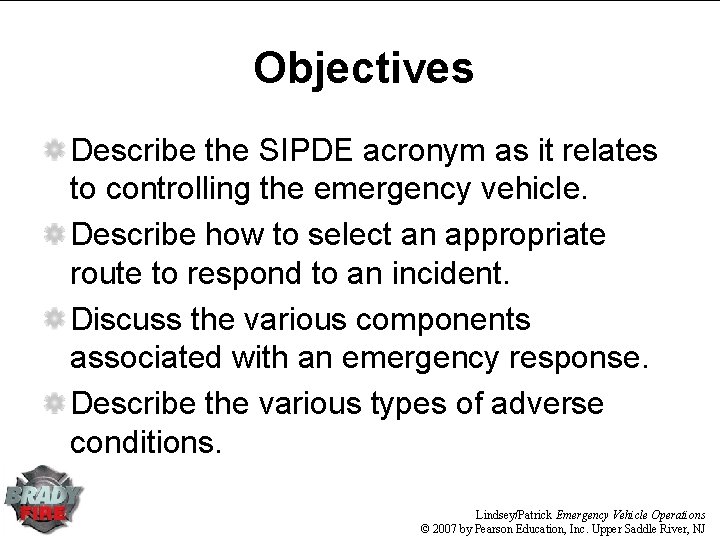 Objectives

Describe the SIPDE acronym as it relates to controlling the emergency vehicle.

Describe how to select an appropriate route to respond to an incident.

Discuss the various components associated with an emergency response.

Describe the various types of adverse conditions.

BRADY FIRE

Lindsey/Patrick Emergency Vehicle Operations
© 2007 by Pearson Education, Inc. Upper Saddle River, NJ